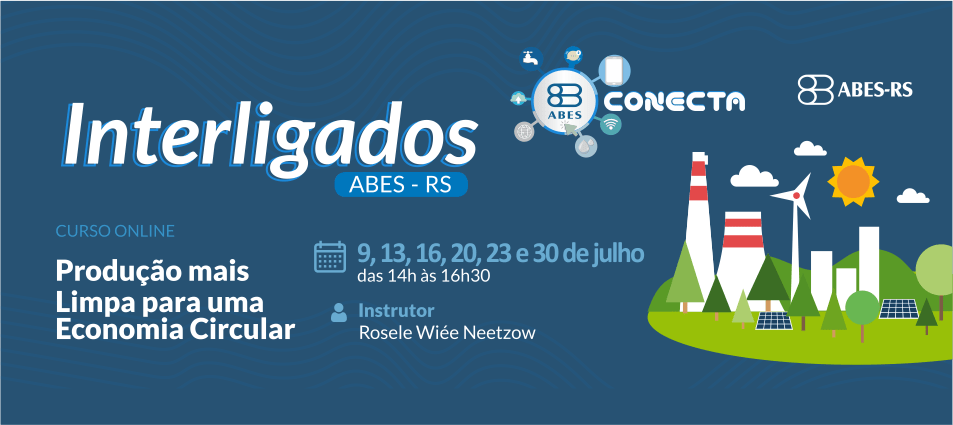 Interligados
ABES - RS

ABES CONECTA

ABES-RS

CURSO ONLINE

Produção mais Limpa para uma Economia Circular

9, 13, 16, 20, 23 e 30 de julho
das 14h às 16h30

Instrutor
Rosele Wiée Neetzow